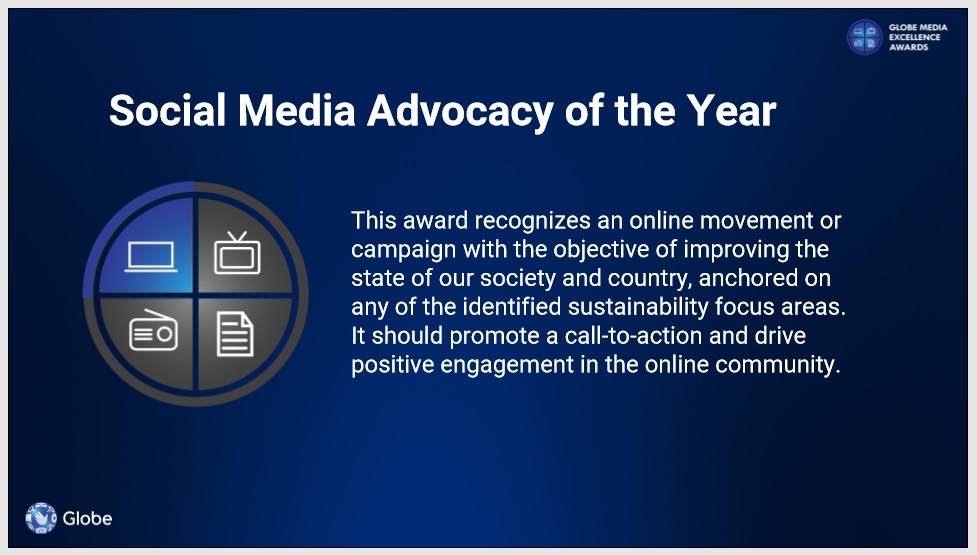 GLOBE MEDIA EXCELLENCE AWARDS

Social Media Advocacy of the Year

This award recognizes an online movement or campaign with the objective of improving the state of our society and country, anchored on any of the identified sustainability focus areas. It should promote a call-to-action and drive positive engagement in the online community.

Globe